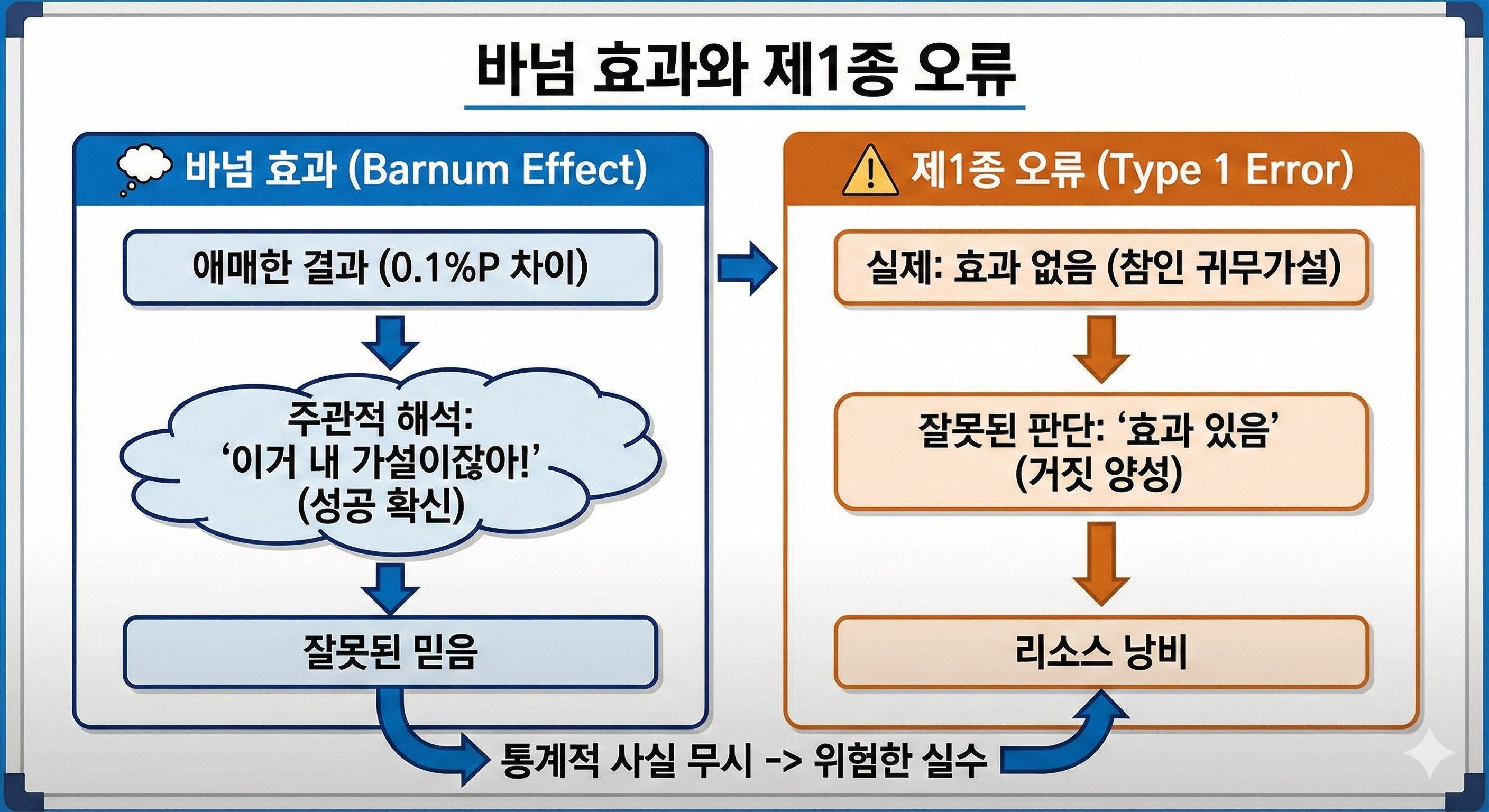 바넘 효과와 제1종 오류

바넘 효과 (Barnum Effect)

애매한 결과 (0.1%P 차이)

주관적 해석: ‘이거 내 가설이잖아!’ (성공 확신)

잘못된 믿음

제1종 오류 (Type 1 Error)

실제: 효과 없음 (참인 귀무가설)

잘못된 판단: ‘효과 있음’ (거짓 양성)

리소스 낭비

통계적 사실 무시 -> 위험한 실수